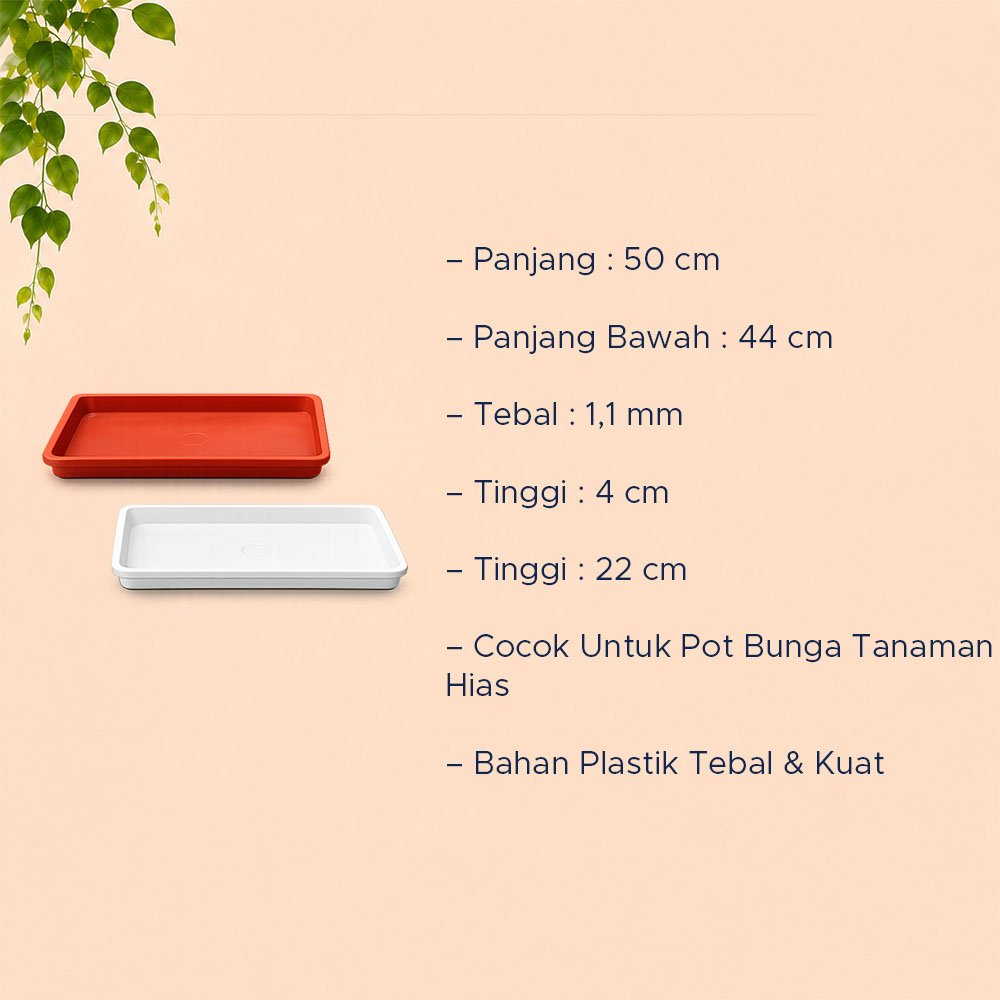 – Panjang : 50 cm

– Panjang Bawah : 44 cm

– Tebal : 1,1 mm

– Tinggi : 4 cm

– Tinggi : 22 cm

– Cocok Untuk Pot Bunga Tanaman Hias

– Bahan Plastik Tebal & Kuat